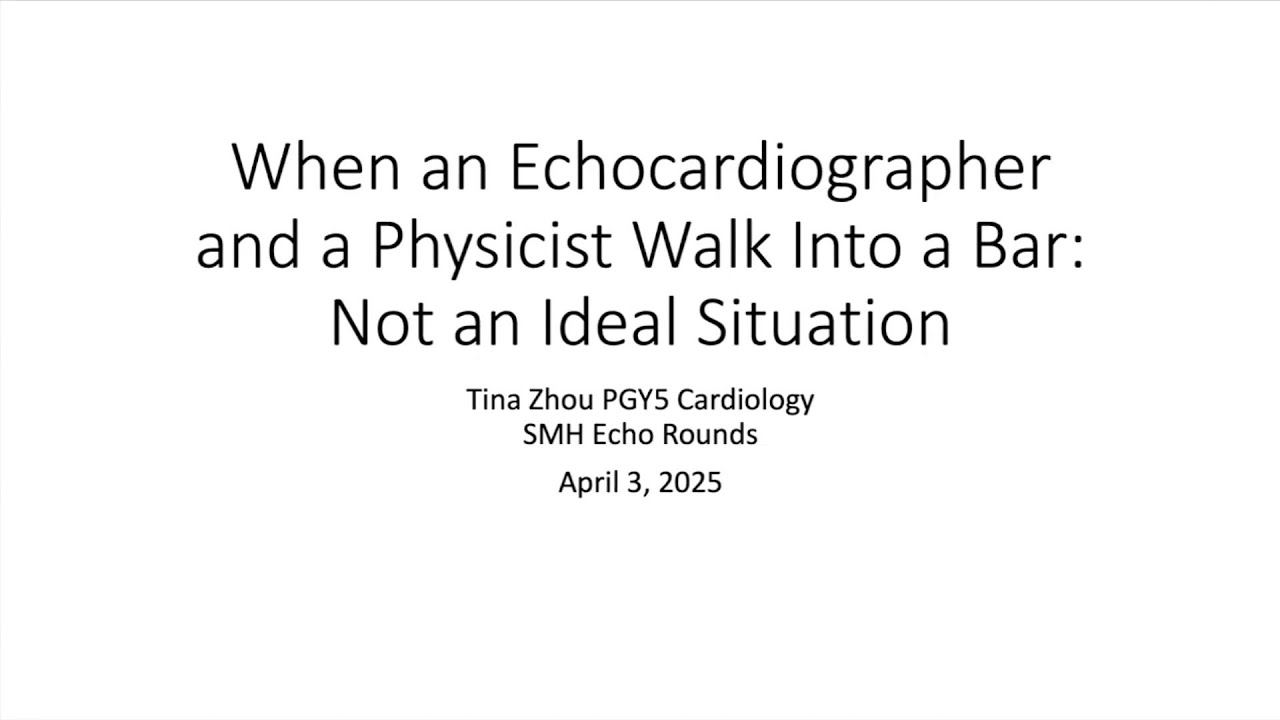 When an Echocardiographer and a Physicist Walk Into a Bar: Not an Ideal Situation

Tina Zhou PGY5 Cardiology
SMH Echo Rounds

April 3, 2025